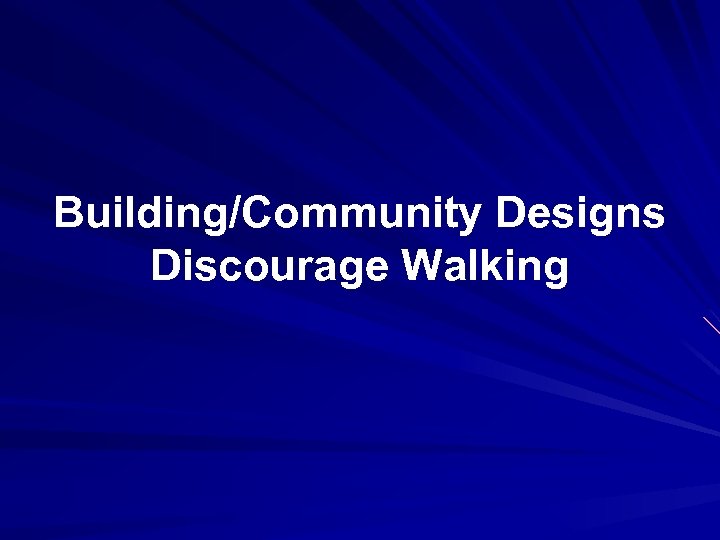 Building/Community Designs Discourage Walking